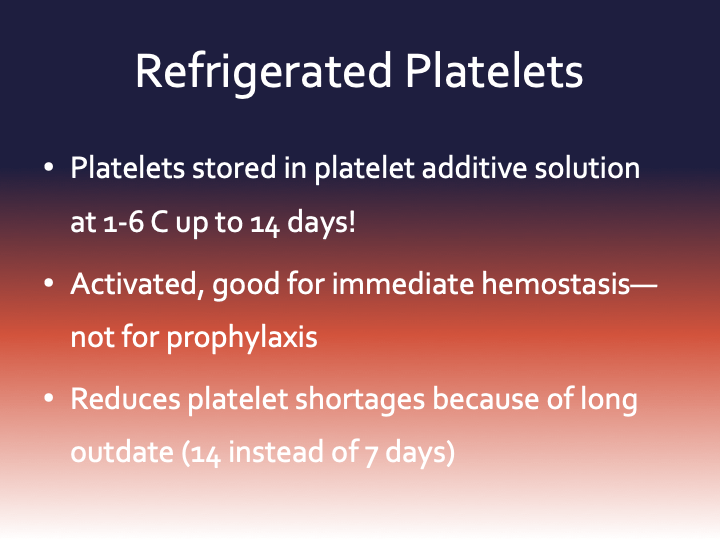 Refrigerated Platelets

• Platelets stored in platelet additive solution at 1-6 C up to 14 days!

• Activated, good for immediate hemostasis—not for prophylaxis

• Reduces platelet shortages because of long outdate (14 instead of 7 days)